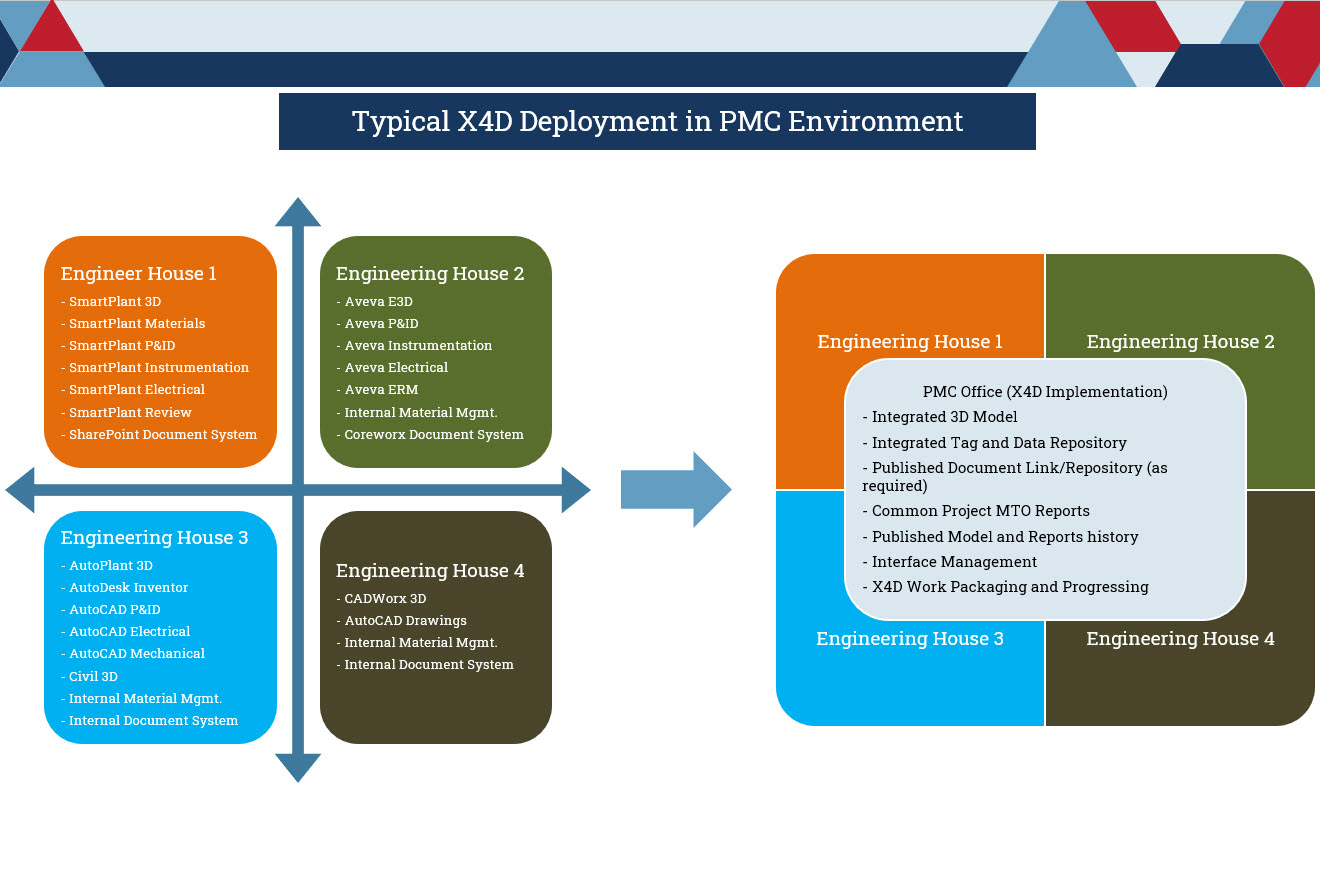 Typical X4D Deployment in PMC Environment

Engineer House 1
- SmartPlant 3D
- SmartPlant Materials
- SmartPlant P&ID
- SmartPlant Instrumentation
- SmartPlant Electrical
- SmartPlant Review
- SharePoint Document System

Engineering House 2
- Aveva E3D
- Aveva P&ID
- Aveva Instrumentation
- Aveva Electrical
- Aveva ERM
- Internal Material Mgmt.
- Coreworx Document System

Engineering House 3
- AutoPlant 3D
- AutoDesk Inventor
- AutoCAD P&ID
- AutoCAD Electrical
- AutoCAD Mechanical
- Civil 3D
- Internal Material Mgmt.
- Internal Document System

Engineering House 4
- CADWorx 3D
- AutoCAD Drawings
- Internal Material Mgmt.
- Internal Document System

Engineering House 1

Engineering House 2

PMC Office (X4D Implementation)
- Integrated 3D Model
- Integrated Tag and Data Repository
- Published Document Link/Repository (as required)
- Common Project MTO Reports
- Published Model and Reports history
- Interface Management
- X4D Work Packaging and Progressing

Engineering House 3

Engineering House 4